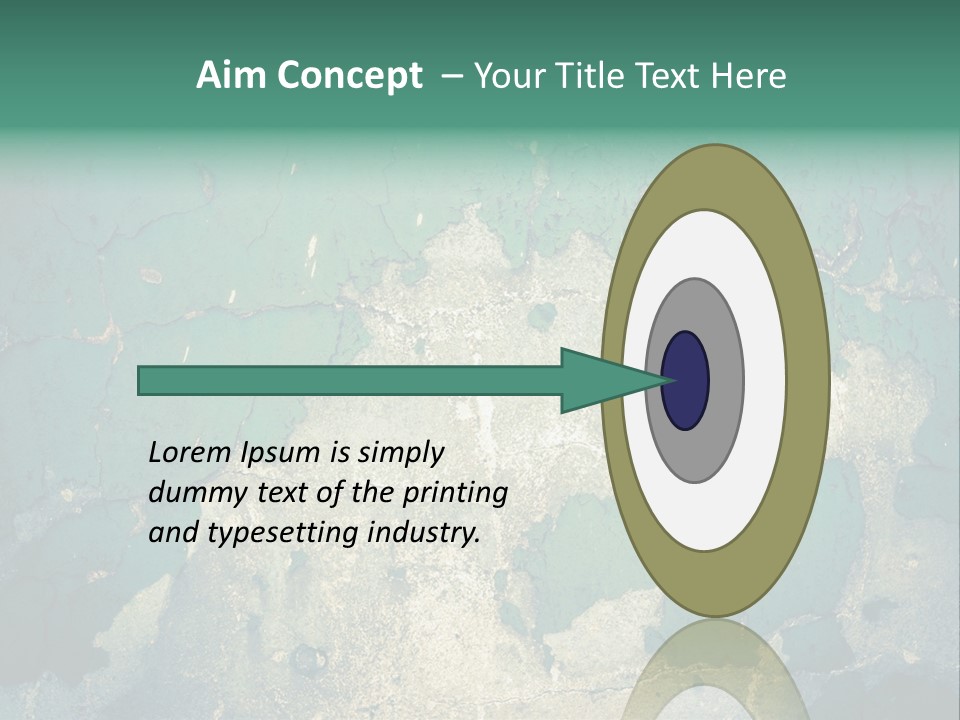 Aim Concept – Your Title Text Here

Lorem Ipsum is simply dummy text of the printing and typesetting industry.